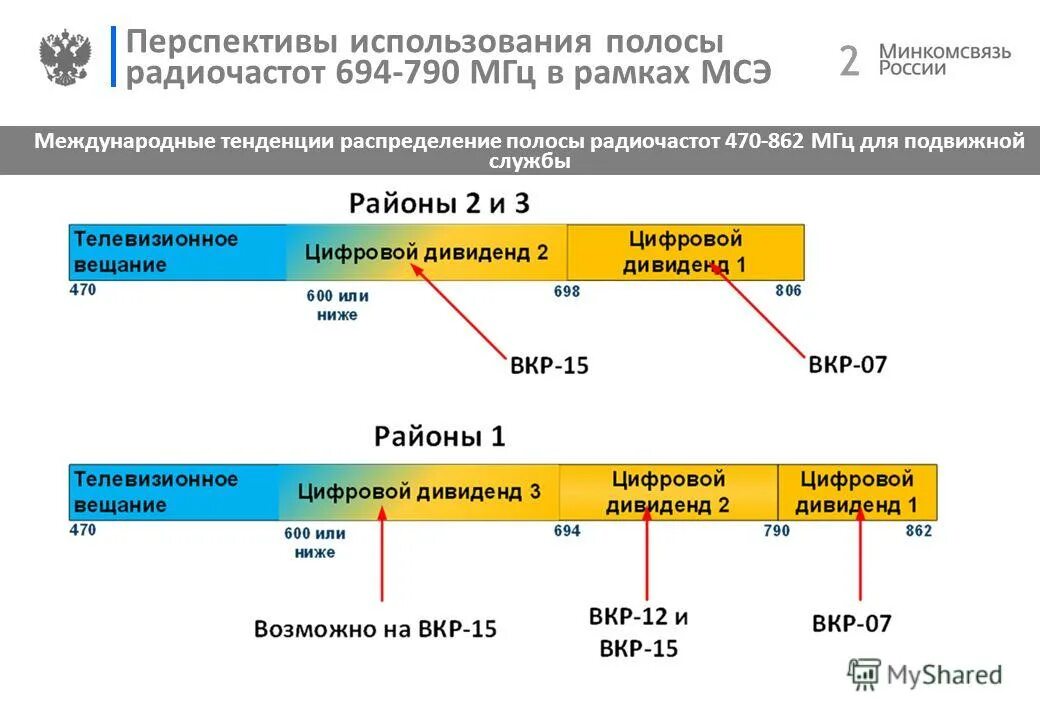 Перспективы использования полосы радиочастот 694-790 МГц в рамках МСЭ

2

Минкомсвязь России

Международные тенденции распределение полосы радиочастот 470-862 МГц для подвижной службы

Районы 2 и 3

Телевизионное вещание

Цифровой дивиденд 2

Цифровой дивиденд 1

470

600 или ниже

698

806

ВКР-15

ВКР-07

Районы 1

Телевизионное вещание

Цифровой дивиденд 3

Цифровой дивиденд 2

Цифровой дивиденд 1

470

600 или ниже

694

790

862

Возможно на ВКР-15

ВКР-12 и ВКР-15

ВКР-07

MyShared